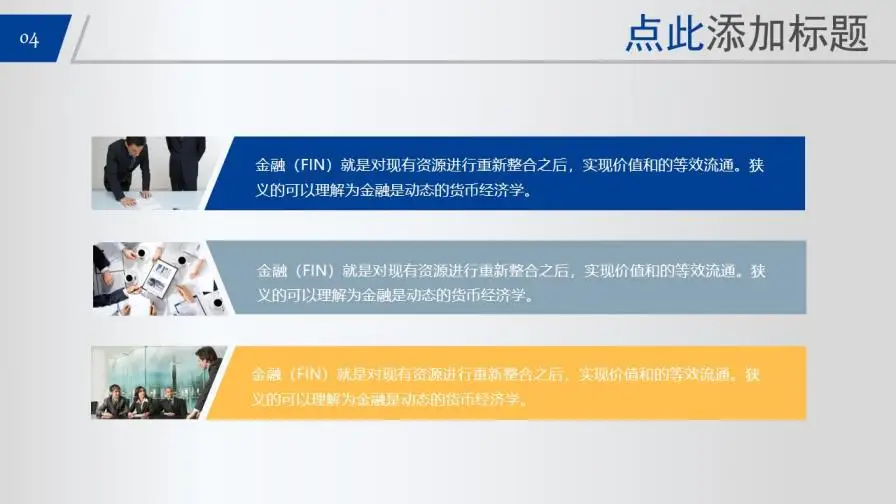 04

点此添加标题

金融（FIN）就是对现有资源进行重新整合之后，实现价值和的等效流通。狭义的可以理解为金融是动态的货币经济学。

金融（FIN）就是对现有资源进行重新整合之后，实现价值和的等效流通。狭义的可以理解为金融是动态的货币经济学。

金融（FIN）就是对现有资源进行重新整合之后，实现价值和的等效流通。狭义的可以理解为金融是动态的货币经济学。